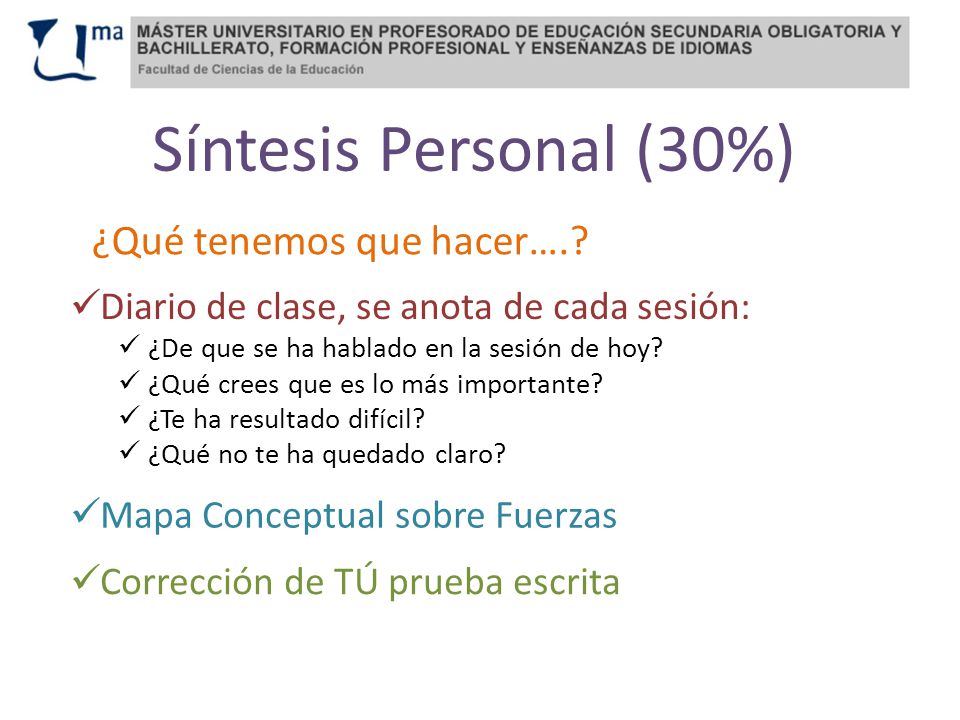 ma

MÁSTER UNIVERSITARIO EN PROFESORADO DE EDUCACIÓN SECUNDARIA OBLIGATORIA Y BACHILLERATO, FORMACIÓN PROFESIONAL Y ENSEÑANZAS DE IDIOMAS
Facultad de Ciencias de la Educación

Síntesis Personal (30%)

¿Qué tenemos que hacer….?

✓Diario de clase, se anota de cada sesión:
✓ ¿De que se ha hablado en la sesión de hoy?
✓ ¿Qué crees que es lo más importante?
✓ ¿Te ha resultado difícil?
✓ ¿Qué no te ha quedado claro?

✓Mapa Conceptual sobre Fuerzas

✓Corrección de TÚ prueba escrita